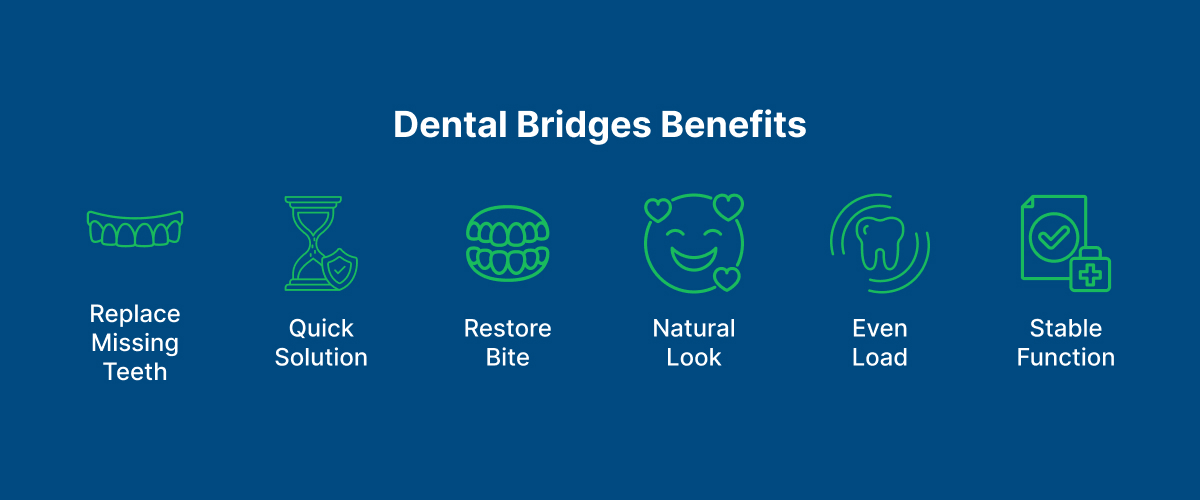 Dental Bridges Benefits

Replace Missing Teeth

Quick Solution

Restore Bite

Natural Look

Even Load

Stable Function